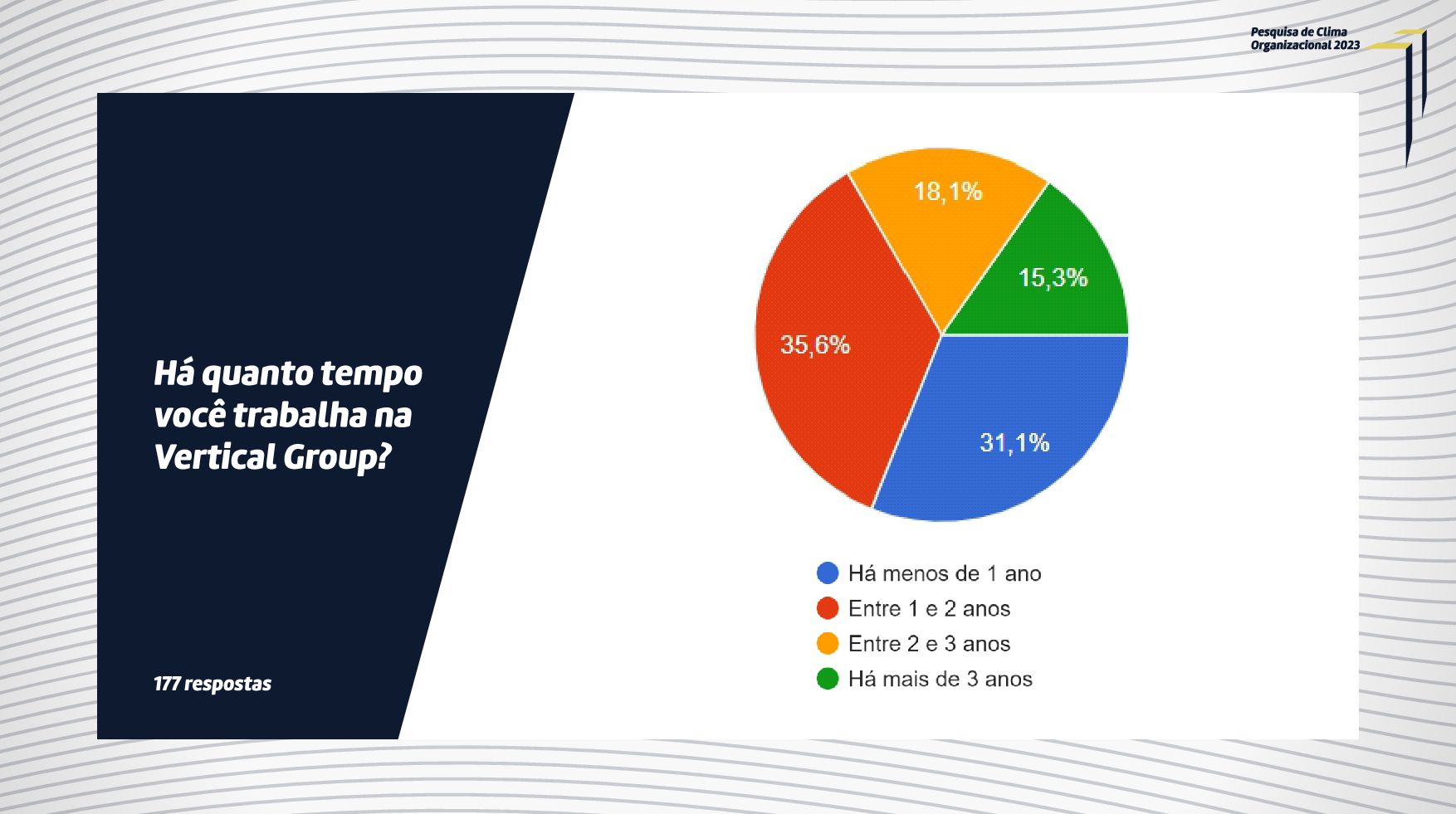 Pesquisa de Clima Organizacional 2023

Há quanto tempo você trabalha na Vertical Group?

177 respostas

18,1%
15,3%
35,6%
31,1%

Há menos de 1 ano
Entre 1 e 2 anos
Entre 2 e 3 anos
Há mais de 3 anos